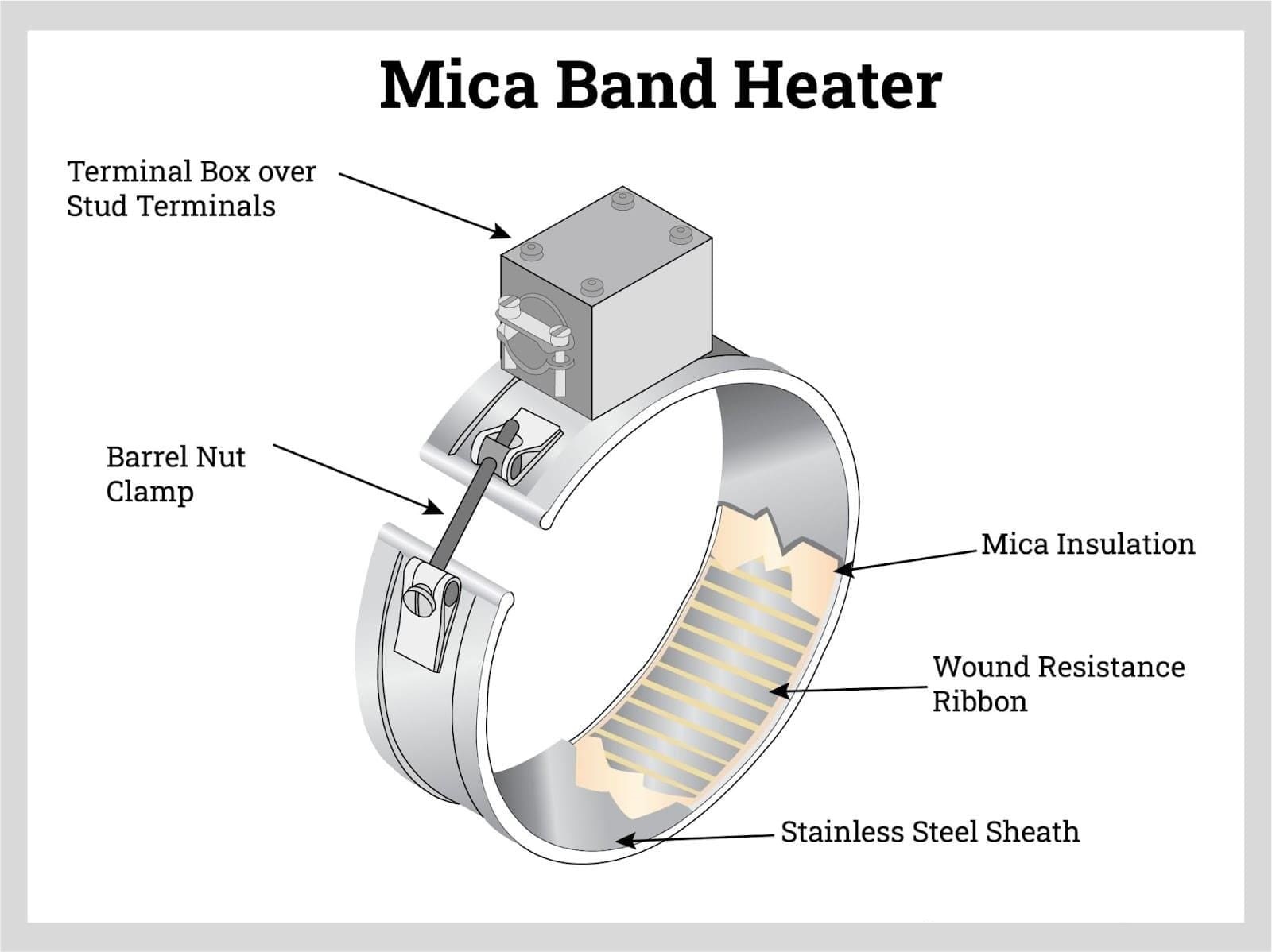 Mica Band Heater

Terminal Box over
Stud Terminals

Barrel Nut
Clamp

Mica Insulation

Wound Resistance
Ribbon

Stainless Steel Sheath